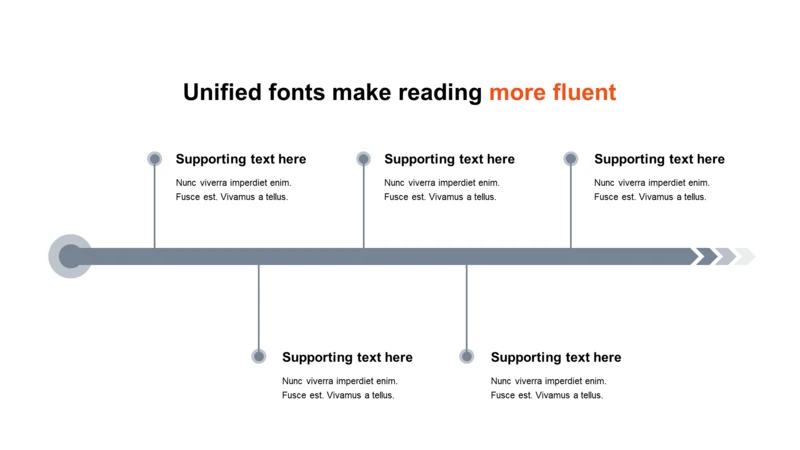 Unified fonts make reading more fluent

Supporting text here

Nunc viverra imperdiet enim. Fusce est. Vivamus a tellus.

Supporting text here

Nunc viverra imperdiet enim. Fusce est. Vivamus a tellus.

Supporting text here

Nunc viverra imperdiet enim. Fusce est. Vivamus a tellus.

Supporting text here

Nunc viverra imperdiet enim. Fusce est. Vivamus a tellus.

Supporting text here

Nunc viverra imperdiet enim. Fusce est. Vivamus a tellus.